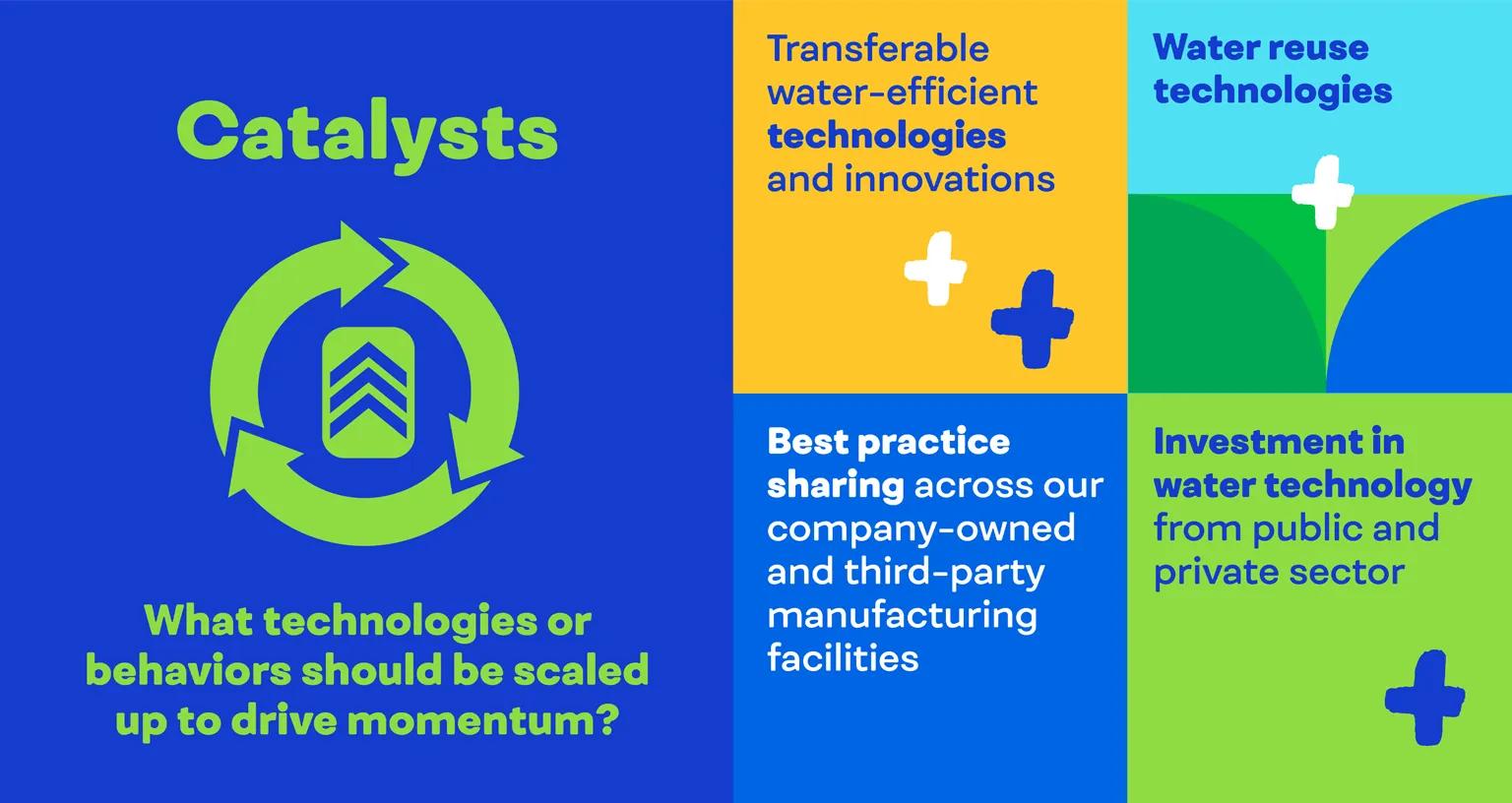 Catalysts

What technologies or behaviors should be scaled up to drive momentum?

Transferable water-efficient technologies and innovations

Water reuse technologies

Best practice sharing across our company-owned and third-party manufacturing facilities

Investment in water technology from public and private sector